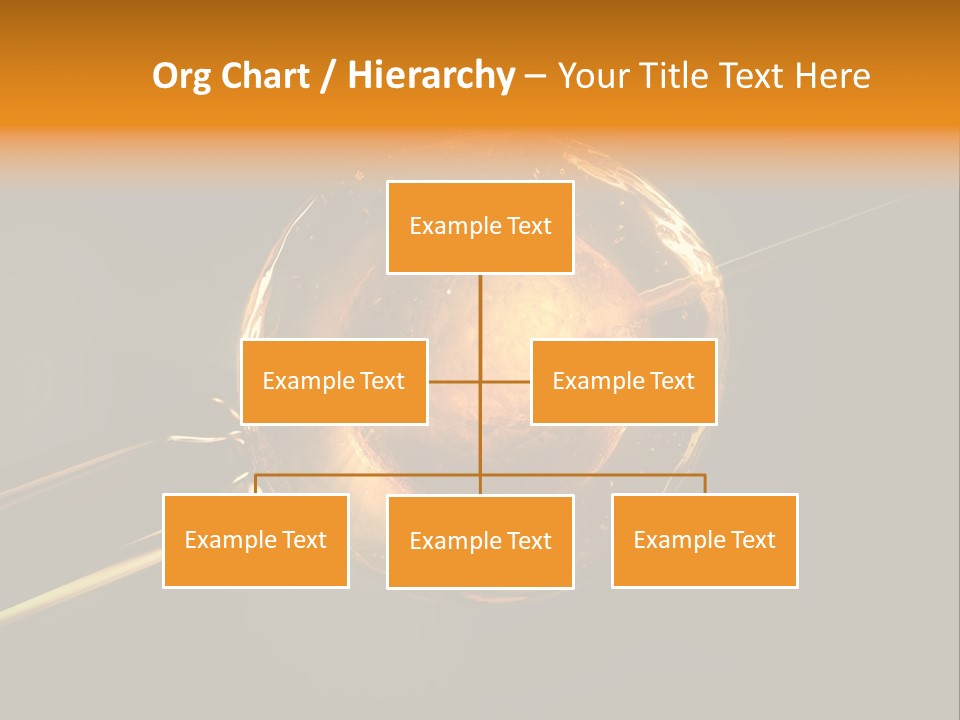 Org Chart / Hierarchy – Your Title Text Here

Example Text

Example Text

Example Text

Example Text

Example Text

Example Text